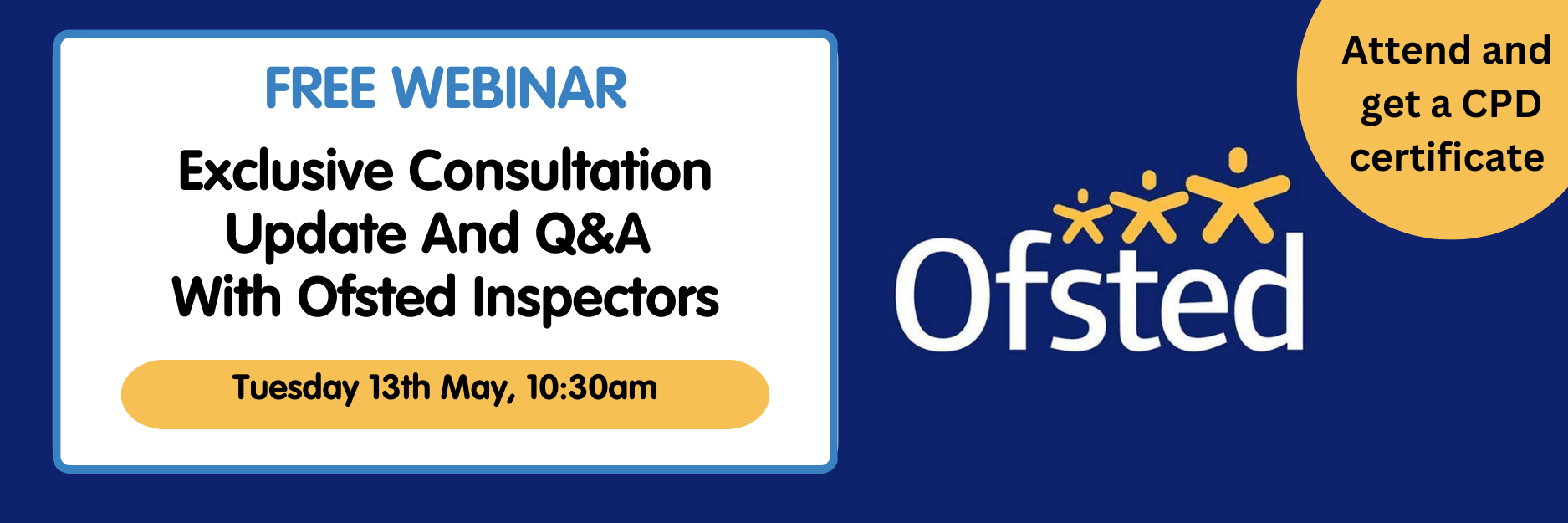 FREE WEBINAR

Exclusive Consultation Update And Q&A With Ofsted Inspectors

Tuesday 13th May, 10:30am

Ofsted

Attend and get a CPD certificate